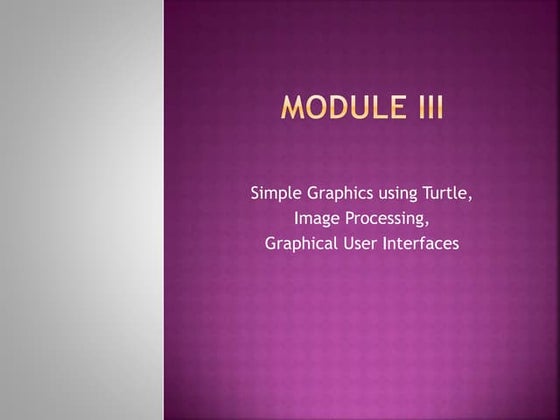 MODULE III

Simple Graphics using Turtle,
Image Processing,
Graphical User Interfaces